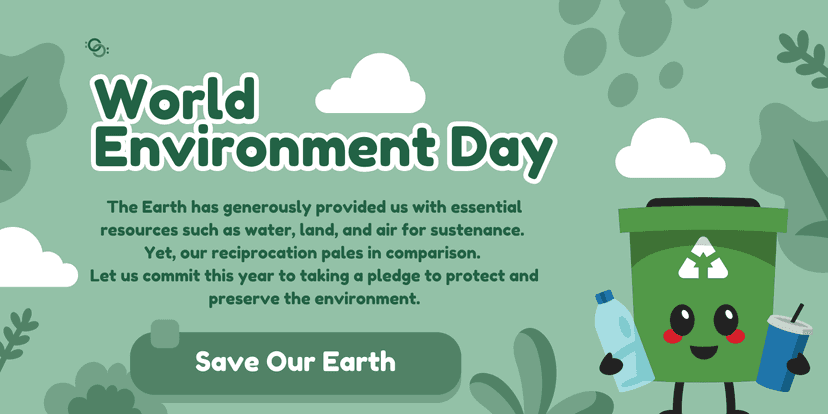 World Environment Day

The Earth has generously provided us with essential resources such as water, land, and air for sustenance. Yet, our reciprocation pales in comparison.
Let us commit this year to taking a pledge to protect and preserve the environment.

Save Our Earth